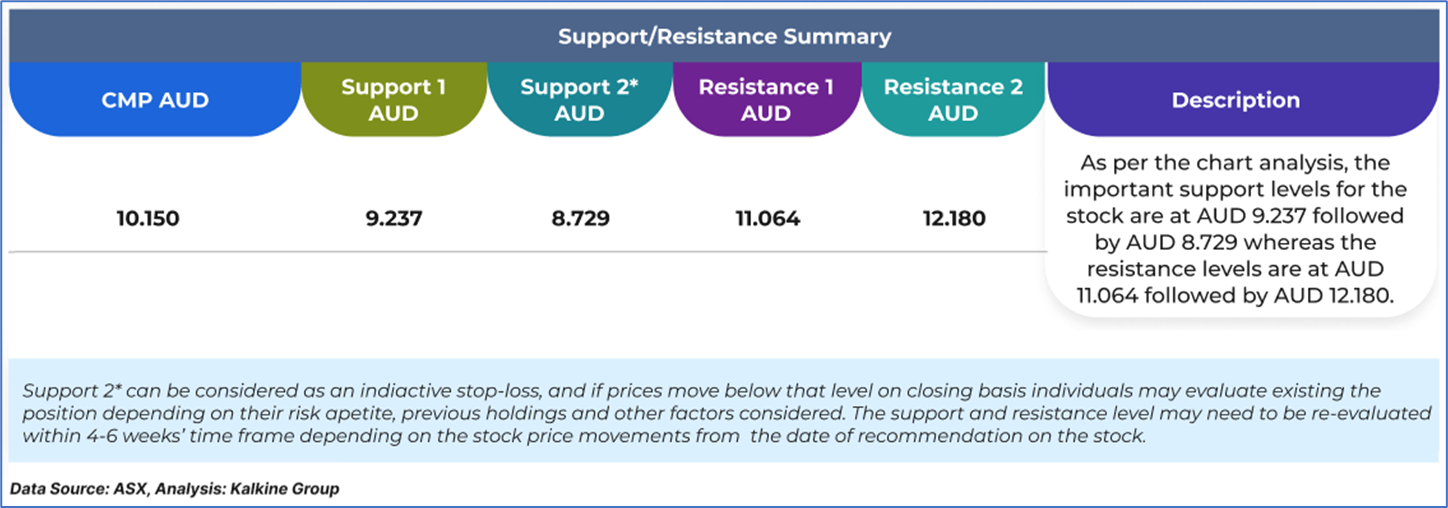 Support/Resistance Summary

| CMP AUD | Support 1 AUD | Support 2* AUD | Resistance 1 AUD | Resistance 2 AUD | Description |
|---|---|---|---|---|---|
| 10.150 | 9.237 | 8.729 | 11.064 | 12.180 | As per the chart analysis, the important support levels for the stock are at AUD 9.237 followed by AUD 8.729 whereas the resistance levels are at AUD 11.064 followed by AUD 12.180. |

Support 2* can be considered as an indiactive stop-loss, and if prices move below that level on closing basis individuals may evaluate existing the position depending on their risk apetite, previous holdings and other factors considered. The support and resistance level may need to be re-evaluated within 4-6 weeks' time frame depending on the stock price movements from the date of recommendation on the stock.

Data Source: ASX, Analysis: Kalkine Group